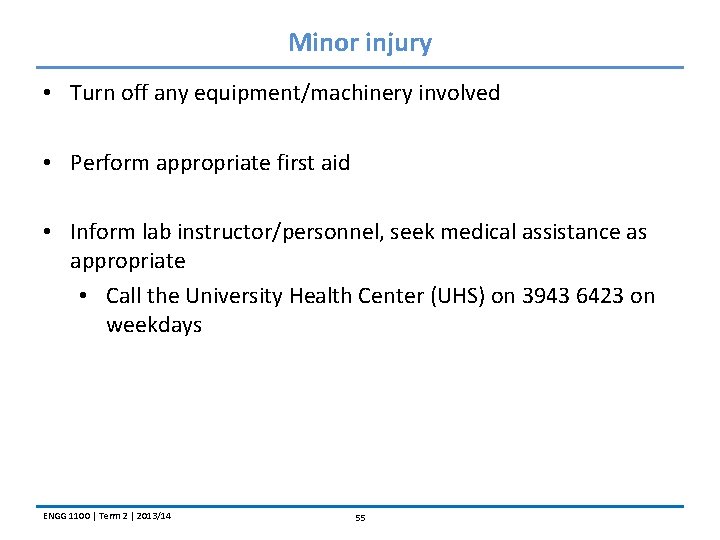 Minor injury

• Turn off any equipment/machinery involved

• Perform appropriate first aid

• Inform lab instructor/personnel, seek medical assistance as appropriate

• Call the University Health Center (UHS) on 3943 6423 on weekdays

ENGG 1100 | Term 2 | 2013/14

55